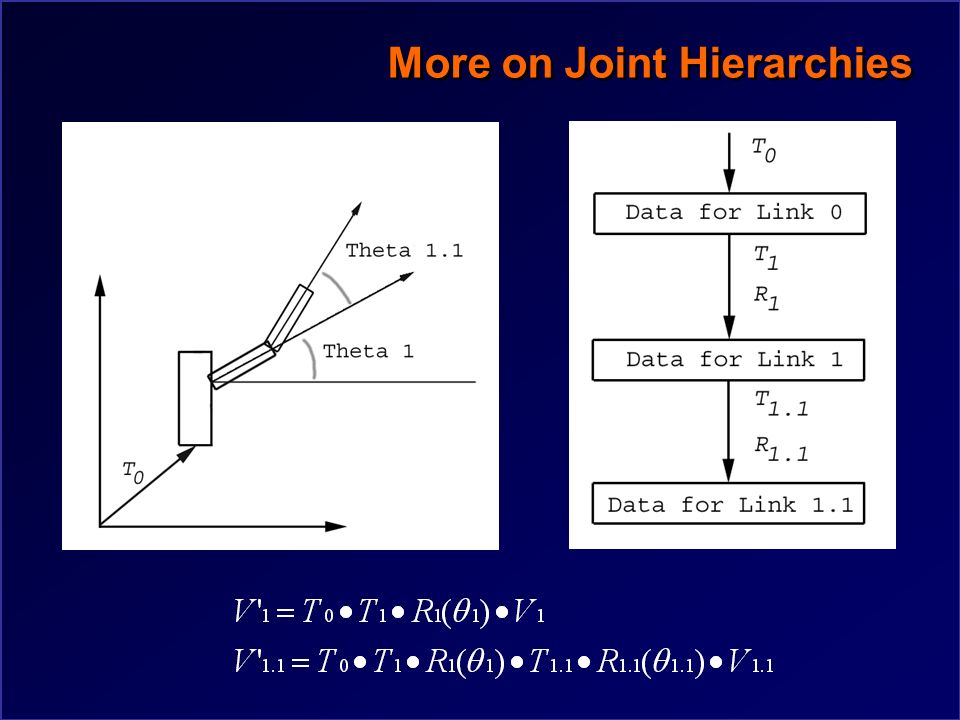 More on Joint Hierarchies

Theta 1.1

Theta 1

$T_0$

$T_0$

Data for Link 0

$T_1$

$R_1$

Data for Link 1

$T_{1.1}$

$R_{1.1}$

Data for Link 1.1

$V'_1 = T_0 \bullet T_1 \bullet R_1(\theta_1) \bullet V_1$

$V'_{1.1} = T_0 \bullet T_1 \bullet R_1(\theta_1) \bullet T_{1.1} \bullet R_{1.1}(\theta_{1.1}) \bullet V_{1.1}$